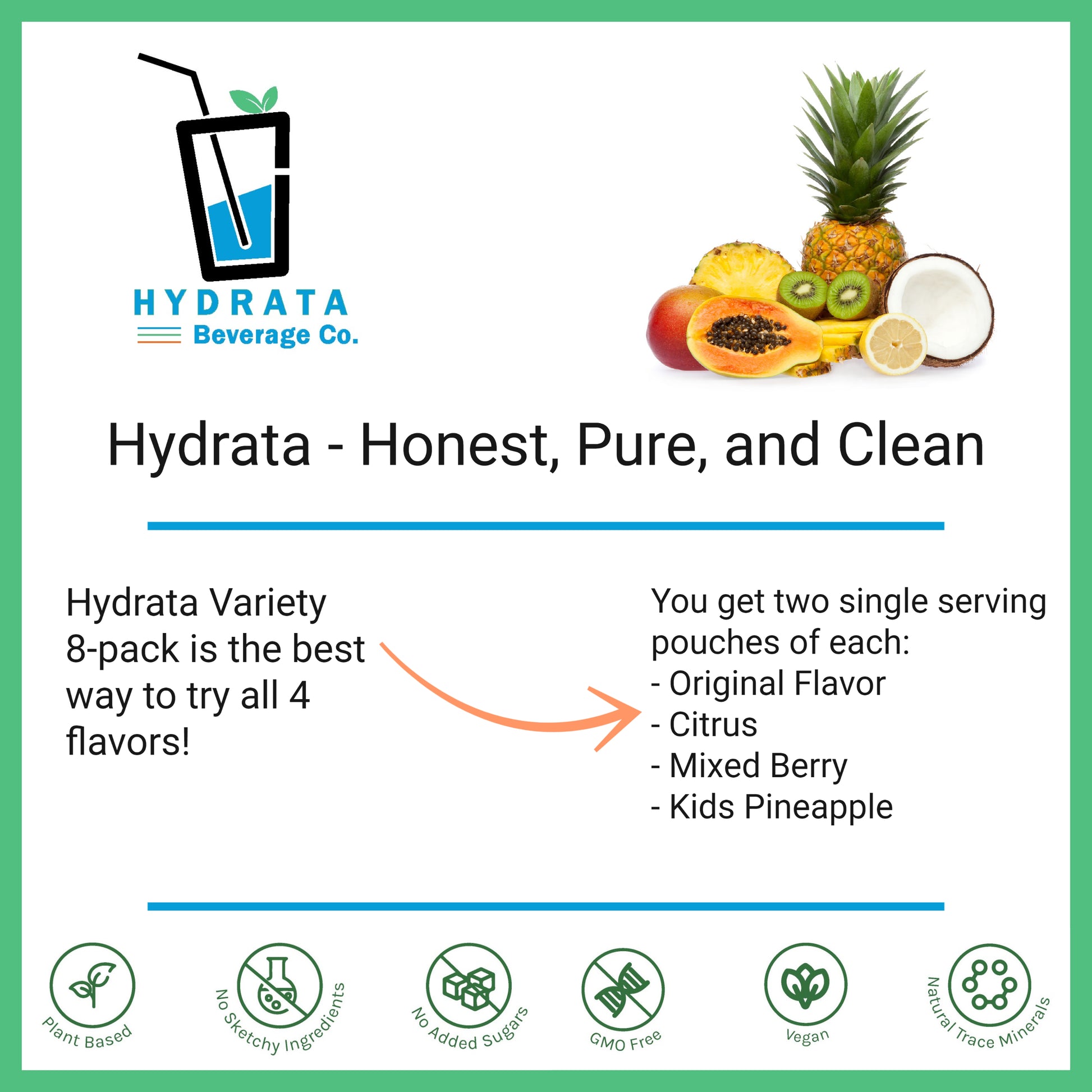 HYDRATA
Beverage Co.

Hydrata - Honest, Pure, and Clean

Hydrata Variety 8-pack is the best way to try all 4 flavors!

You get two single serving pouches of each:
- Original Flavor
- Citrus
- Mixed Berry
- Kids Pineapple

Plant Based

No Sketchy Ingredients

No Added Sugars

GMO Free

Vegan

Natural Trace Minerals